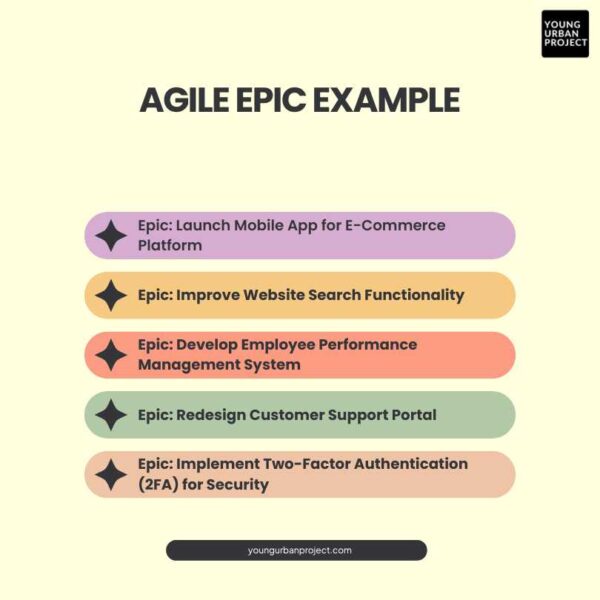 YOUNG URBAN PROJECT

AGILE EPIC EXAMPLE

Epic: Launch Mobile App for E-Commerce Platform

Epic: Improve Website Search Functionality

Epic: Develop Employee Performance Management System

Epic: Redesign Customer Support Portal

Epic: Implement Two-Factor Authentication (2FA) for Security

youngurbanproject.com